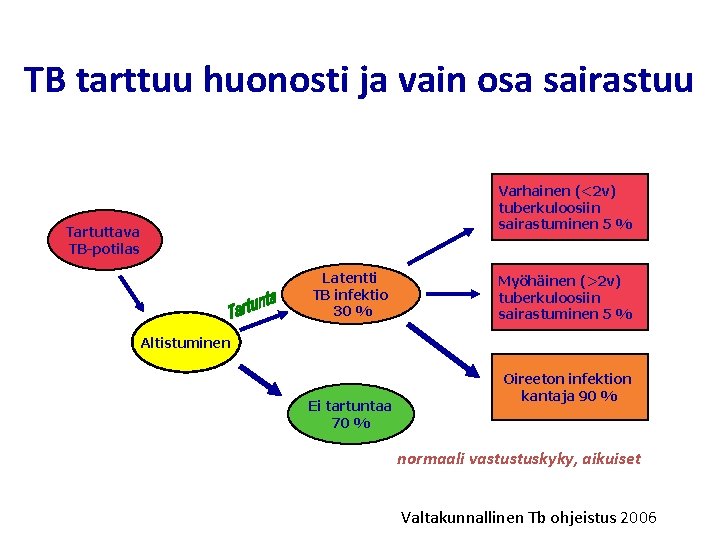 TB tarttuu huonosti ja vain osa sairastuu

Tartuttava TB-potilas

Altistuminen

Tartunta

Latentti TB infektio 30 %

Ei tartuntaa 70 %

Varhainen (<2v) tuberkuloosiin sairastuminen 5 %

Myöhäinen (>2v) tuberkuloosiin sairastuminen 5 %

Oireeton infektion kantaja 90 %

normaali vastustuskyky, aikuiset

Valtakunnallinen Tb ohjeistus 2006